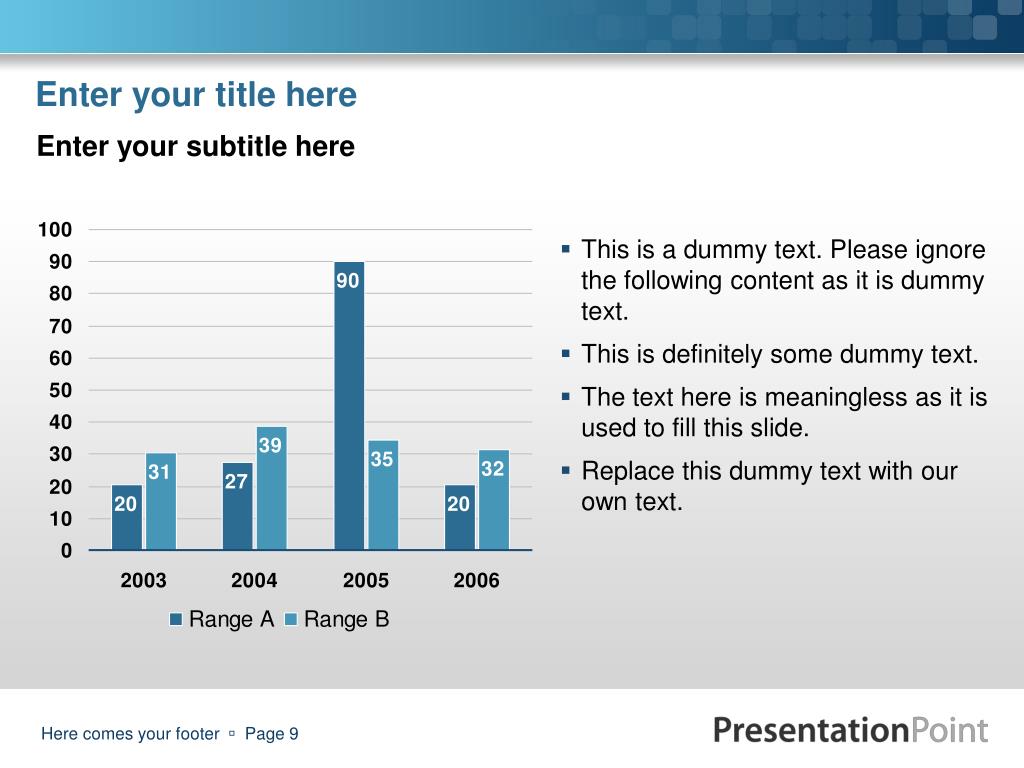 Enter your title here

Enter your subtitle here

100
90
80
70
60
50
40
30
20
10
0

20 31 27 39 90 35 20 32

2003 2004 2005 2006

Range A Range B

▪ This is a dummy text. Please ignore the following content as it is dummy text.
▪ This is definitely some dummy text.
▪ The text here is meaningless as it is used to fill this slide.
▪ Replace this dummy text with our own text.

Here comes your footer ▫ Page 9

PresentationPoint